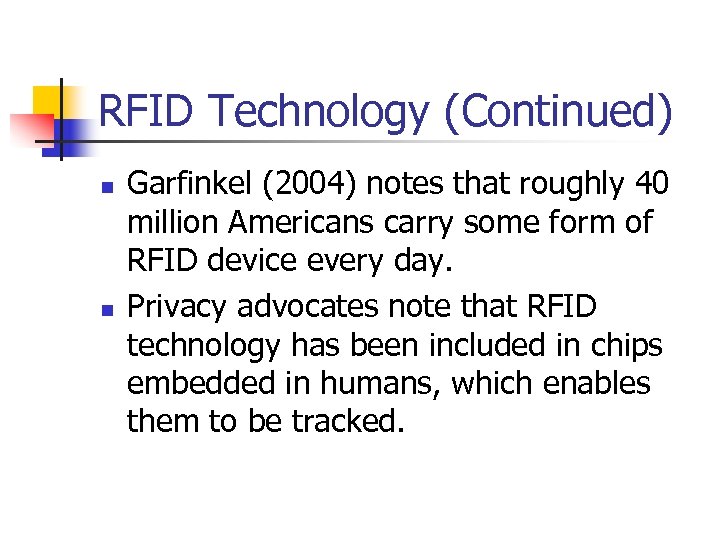 RFID Technology (Continued)

- Garfinkel (2004) notes that roughly 40 million Americans carry some form of RFID device every day.
- Privacy advocates note that RFID technology has been included in chips embedded in humans, which enables them to be tracked.